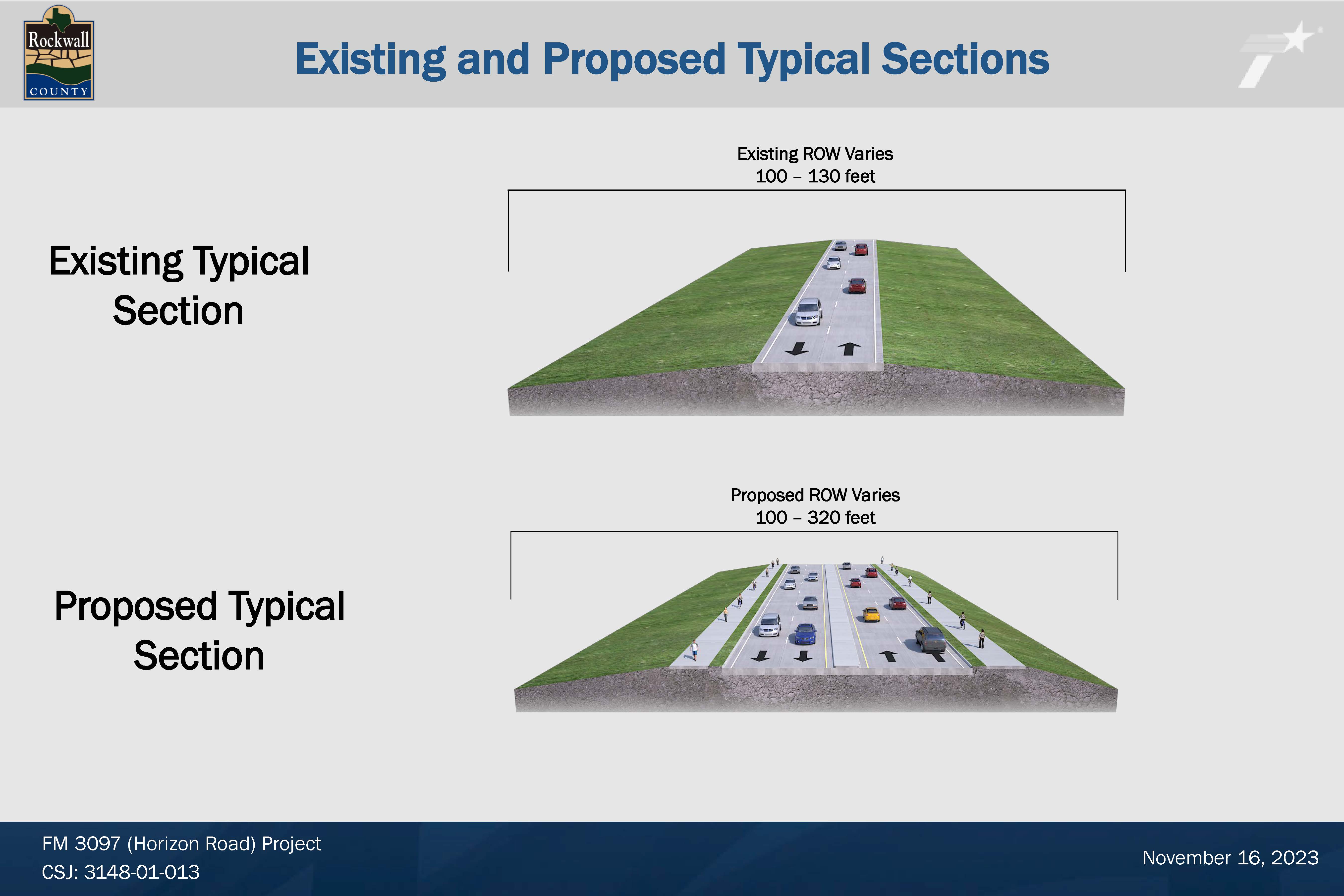 Rockwall
COUNTY

Existing and Proposed Typical Sections

Existing Typical Section

Existing ROW Varies
100 – 130 feet

Proposed Typical Section

Proposed ROW Varies
100 – 320 feet

FM 3097 (Horizon Road) Project
CSJ: 3148-01-013

November 16, 2023